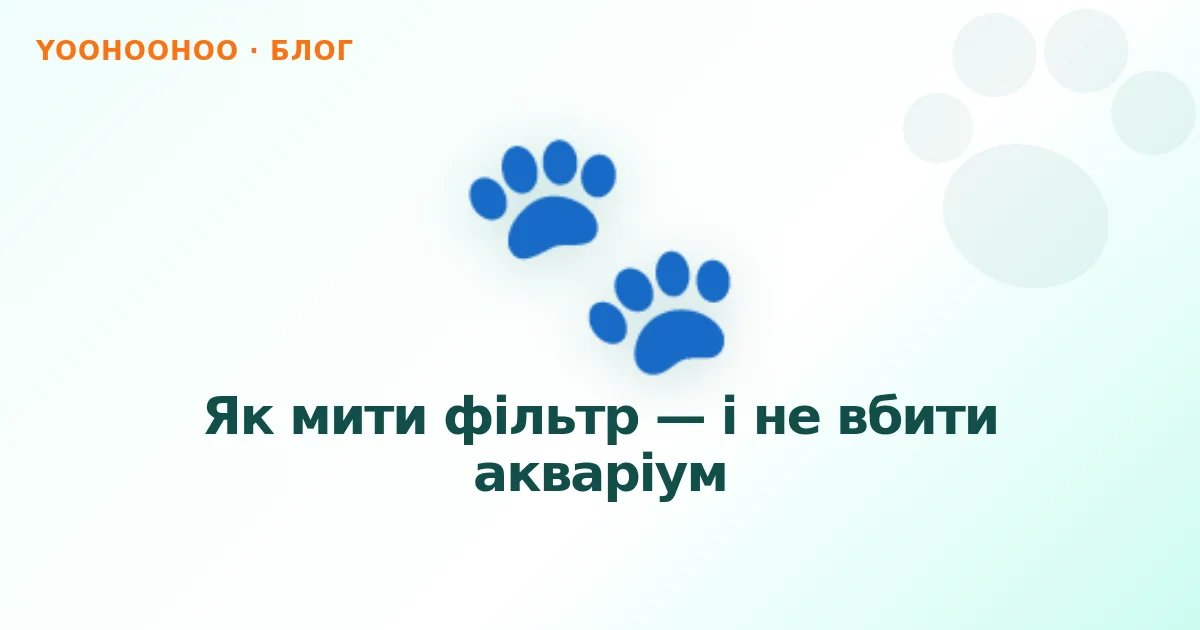 YOOHOOHOO · БЛОГ

Як мити фільтр — і не вбити акваріум